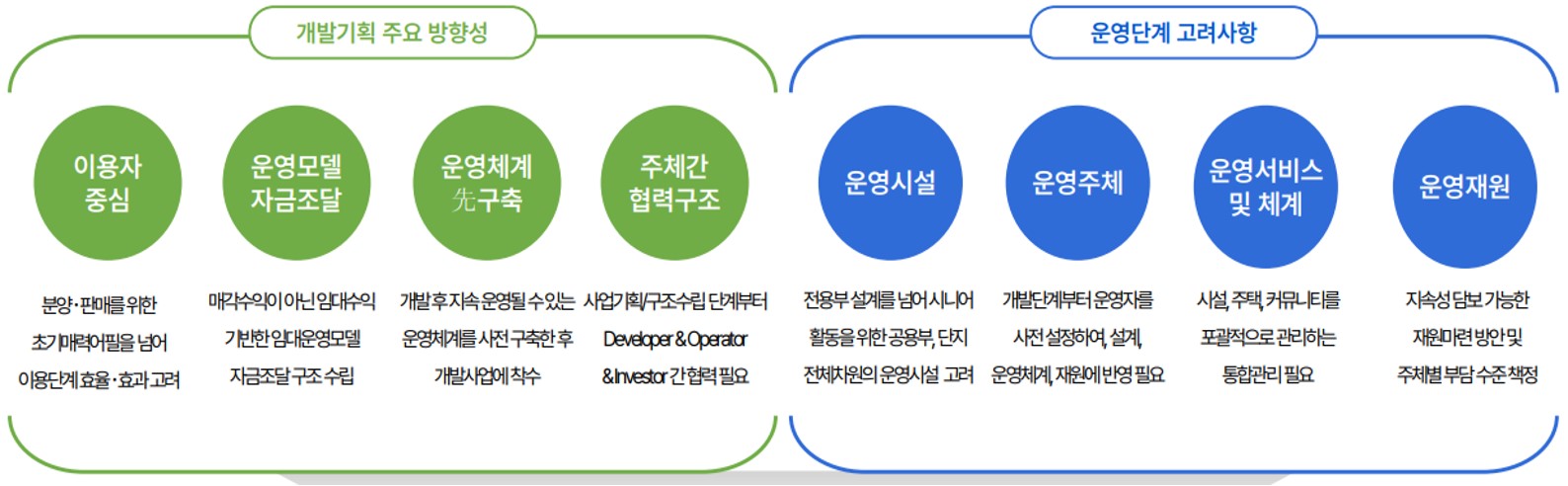 개발기획 주요 방향성

이용자 중심

분양·판매를 위한 초기매력어필을 넘어 이용단계 효율·효과 고려

운영모델 자금조달

매각수익이 아닌 임대수익 기반한 임대운영모델 자금조달 구조 수립

운영체계 先구축

개발 후 지속 운영될 수 있는 운영체계를 사전 구축한 후 개발사업에 착수

주체간 협력구조

사업기획/구조수립 단계부터 Developer & Operator & Investor 간 협력 필요

운영단계 고려사항

운영시설

전용부 설계를 넘어 시니어 활동을 위한 공용부, 단지 전체차원의 운영시설 고려

운영주체

개발단계부터 운영자를 사전 설정하여, 설계, 운영체계, 재원에 반영 필요

운영서비스 및 체계

시설, 주택, 커뮤니티를 포괄적으로 관리하는 통합관리 필요

운영재원

지속성 담보 가능한 재원마련 방안 및 주체별 부담 수준 책정